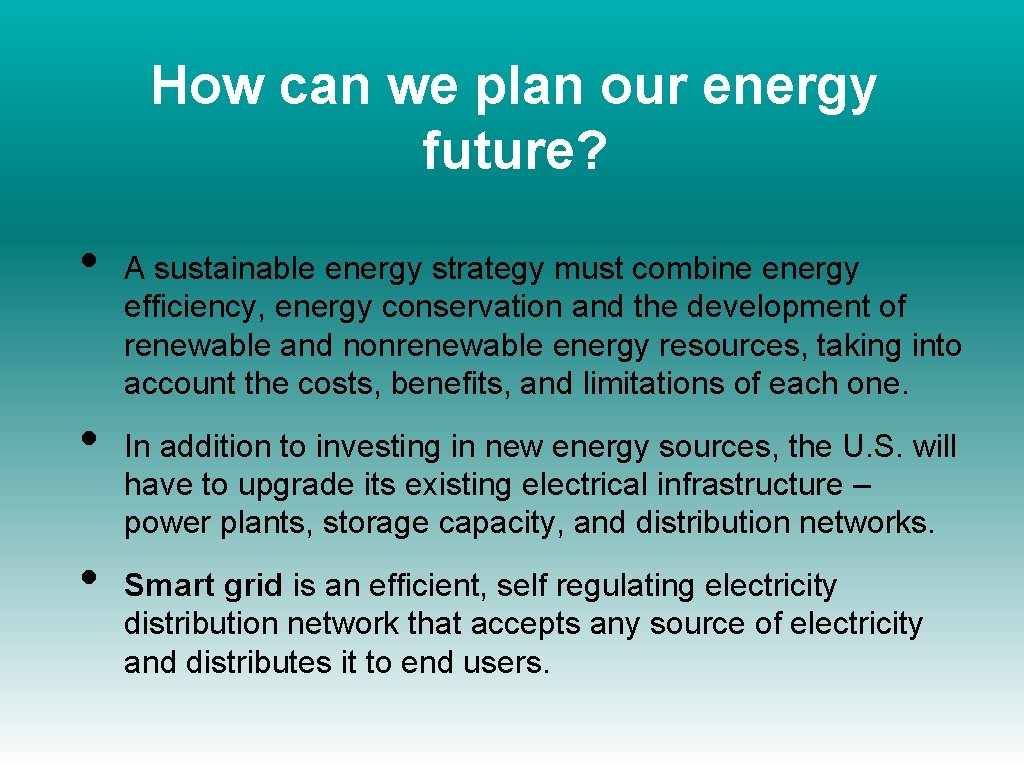 How can we plan our energy future?

• A sustainable energy strategy must combine energy efficiency, energy conservation and the development of renewable and nonrenewable energy resources, taking into account the costs, benefits, and limitations of each one.

• In addition to investing in new energy sources, the U.S. will have to upgrade its existing electrical infrastructure – power plants, storage capacity, and distribution networks.

• Smart grid is an efficient, self regulating electricity distribution network that accepts any source of electricity and distributes it to end users.